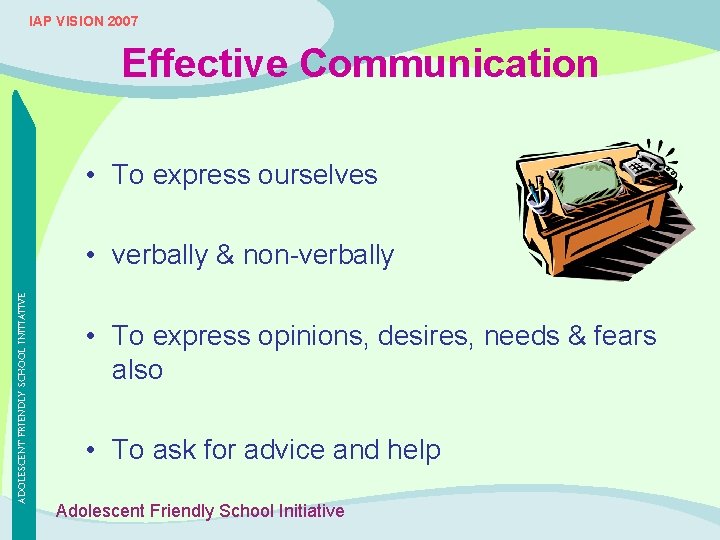 IAP VISION 2007

Effective Communication

ADOLESCENT FRIENDLY SCHOOL INITIATIVE

• To express ourselves

• verbally & non-verbally

• To express opinions, desires, needs & fears also

• To ask for advice and help

Adolescent Friendly School Initiative